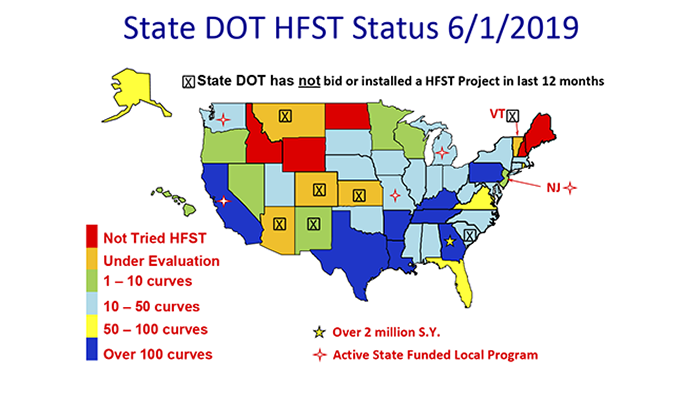 State DOT HFST Status 6/1/2019

State DOT has not bid or installed a HFST Project in last 12 months

VT

NJ

Not Tried HFST
Under Evaluation
1 – 10 curves
10 – 50 curves
50 – 100 curves
Over 100 curves

Over 2 million S.Y.
Active State Funded Local Program